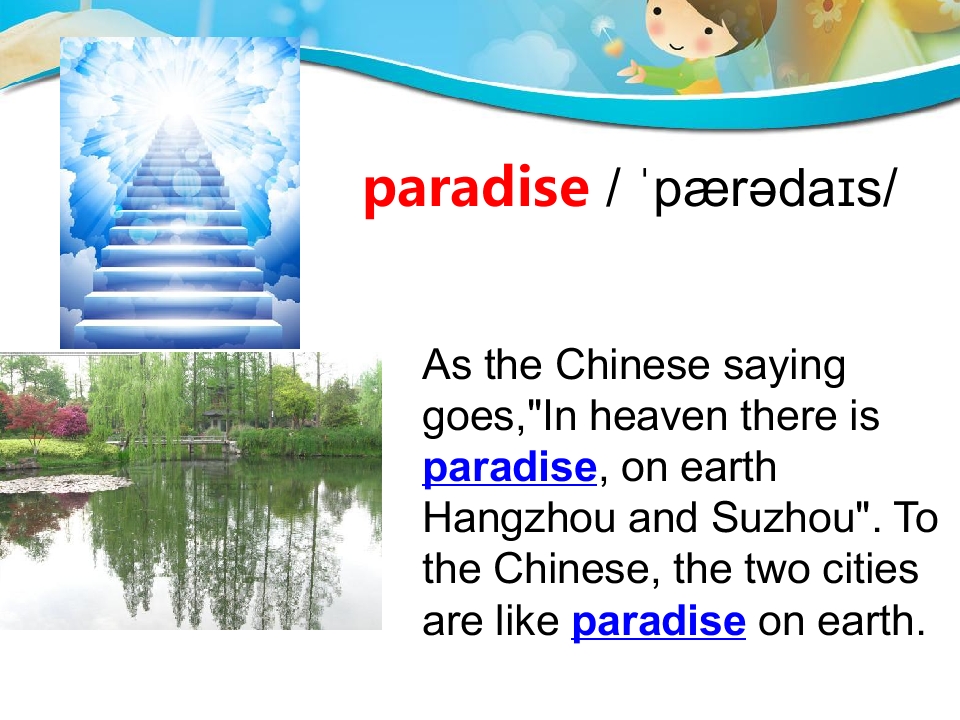 paradise / ˈpærədaɪs/

As the Chinese saying goes,"In heaven there is paradise, on earth Hangzhou and Suzhou". To the Chinese, the two cities are like paradise on earth.